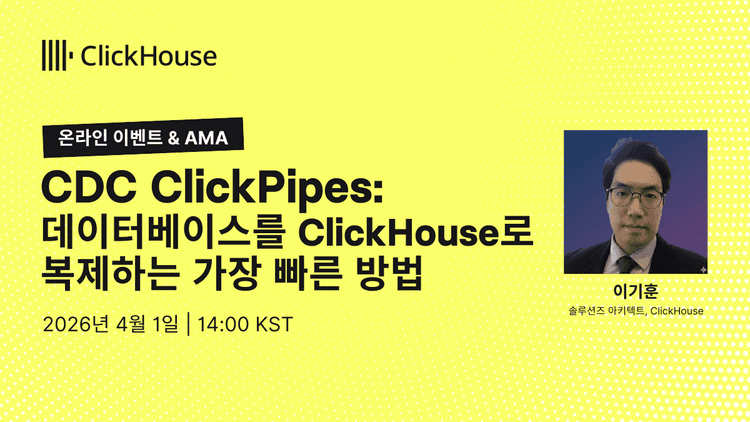 ClickHouse

온라인 이벤트 & AMA

CDC ClickPipes: 데이터베이스를 ClickHouse로 복제하는 가장 빠른 방법

2026년 4월 1일 | 14:00 KST

이기훈

솔루션즈 아키텍트, ClickHouse